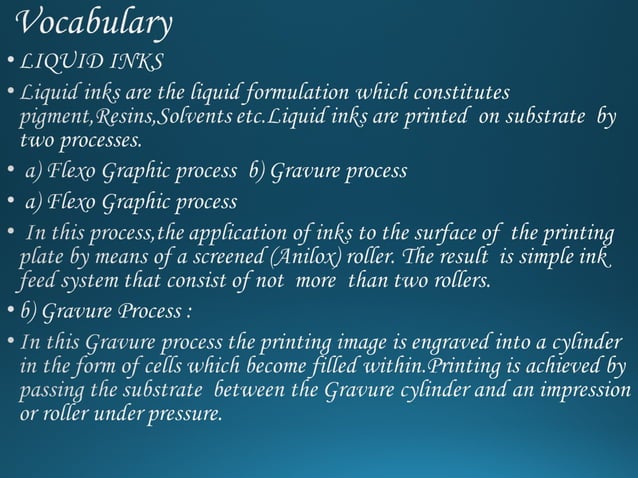 Vocabulary

• LIQUID INKS

• Liquid inks are the liquid formulation which constitutes pigment,Resins,Solvents etc.Liquid inks are printed on substrate by two processes.

• a) Flexo Graphic process b) Gravure process

• a) Flexo Graphic process

• In this process,the application of inks to the surface of the printing plate by means of a screened (Anilox) roller. The result is simple ink feed system that consist of not more than two rollers.

• b) Gravure Process :

• In this Gravure process the printing image is engraved into a cylinder in the form of cells which become filled within.Printing is achieved by passing the substrate between the Gravure cylinder and an impression or roller under pressure.